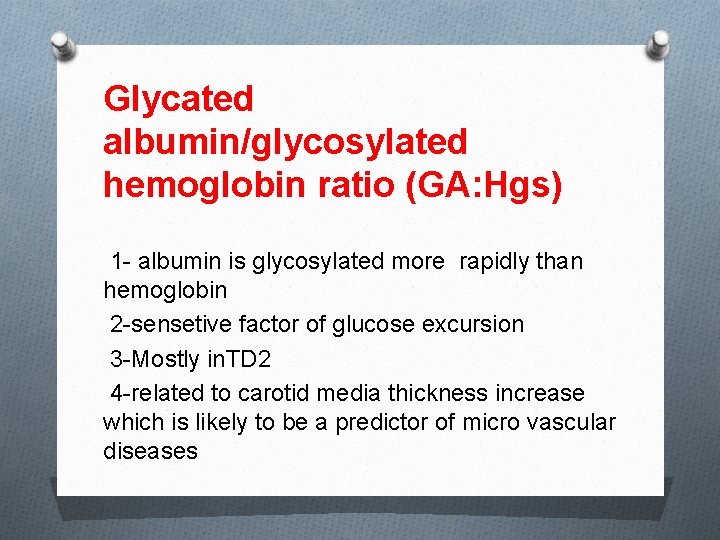 Glycated albumin/glycosylated hemoglobin ratio (GA:Hgs)

1- albumin is glycosylated more rapidly than hemoglobin

2-sensetive factor of glucose excursion

3-Mostly inTD2

4-related to carotid media thickness increase which is likely to be a predictor of micro vascular diseases